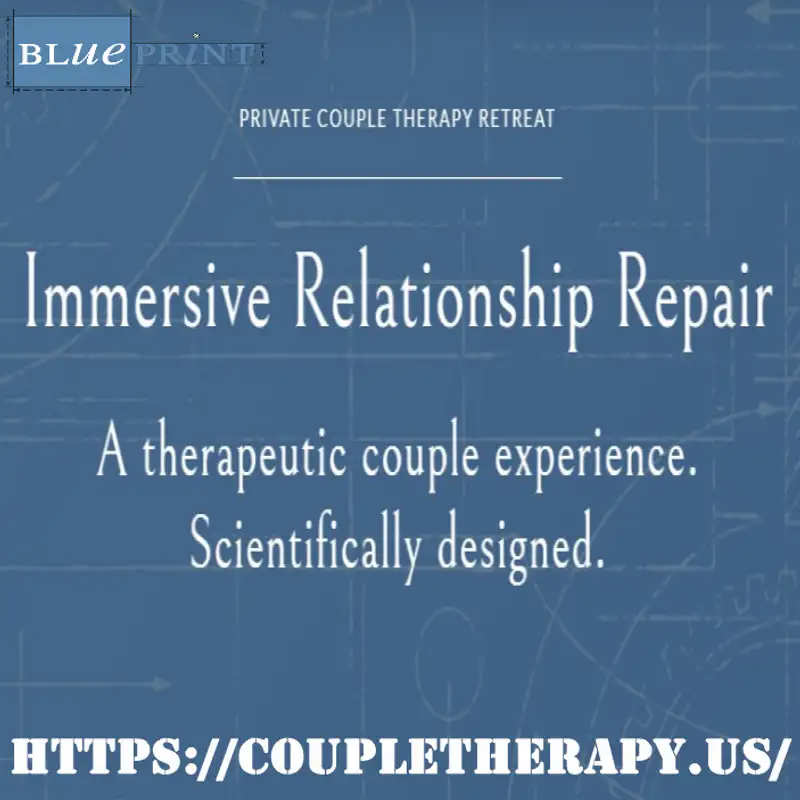 BLUE PRINT

PRIVATE COUPLE THERAPY RETREAT

Immersive Relationship Repair

A therapeutic couple experience. Scientifically designed.

HTTPS://COUPLETHERAPY.US/